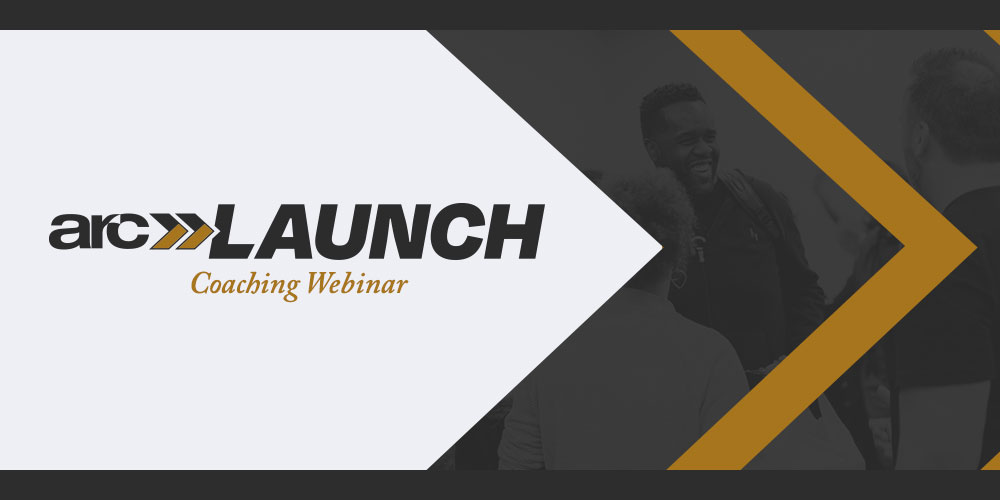 arc LAUNCH
Coaching Webinar